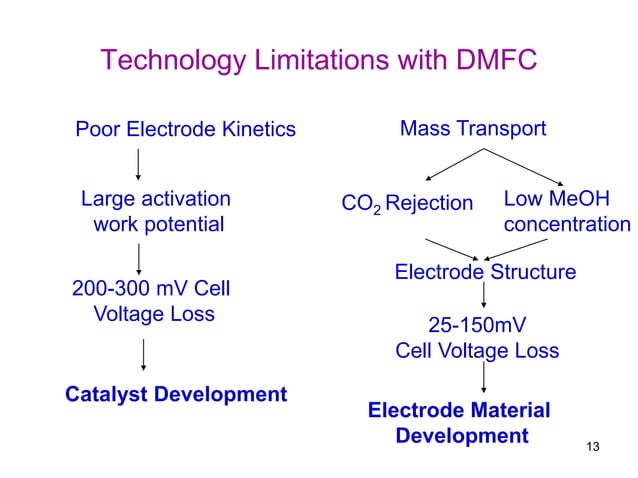 Technology Limitations with DMFC

Poor Electrode Kinetics

Large activation work potential

200-300 mV Cell Voltage Loss

Catalyst Development

Mass Transport

$CO_2$ Rejection

Low MeOH concentration

Electrode Structure

25-150mV Cell Voltage Loss

Electrode Material Development

13